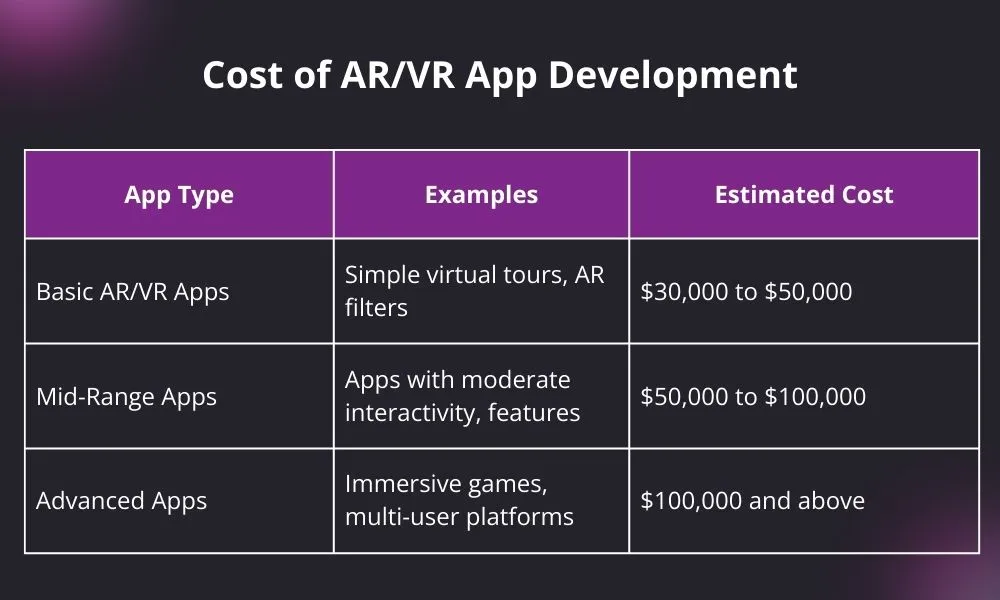 Cost of AR/VR App Development

| App Type | Examples | Estimated Cost |
|---|---|---|
| Basic AR/VR Apps | Simple virtual tours, AR filters | \$30,000 to \$50,000 |
| Mid-Range Apps | Apps with moderate interactivity, features | \$50,000 to \$100,000 |
| Advanced Apps | Immersive games, multi-user platforms | \$100,000 and above |